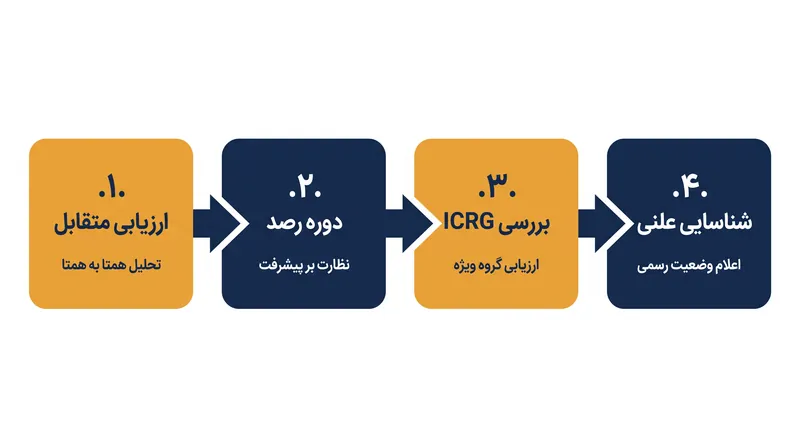 .۱.
ارزیابی متقابل
تحلیل همتا به همتا

.۲.
دوره رصد
نظارت بر پیشرفت

.۳.
بررسی ICRG
ارزیابی گروه ویژه

.۴.
شناسایی علنی
اعلام وضعیت رسمی